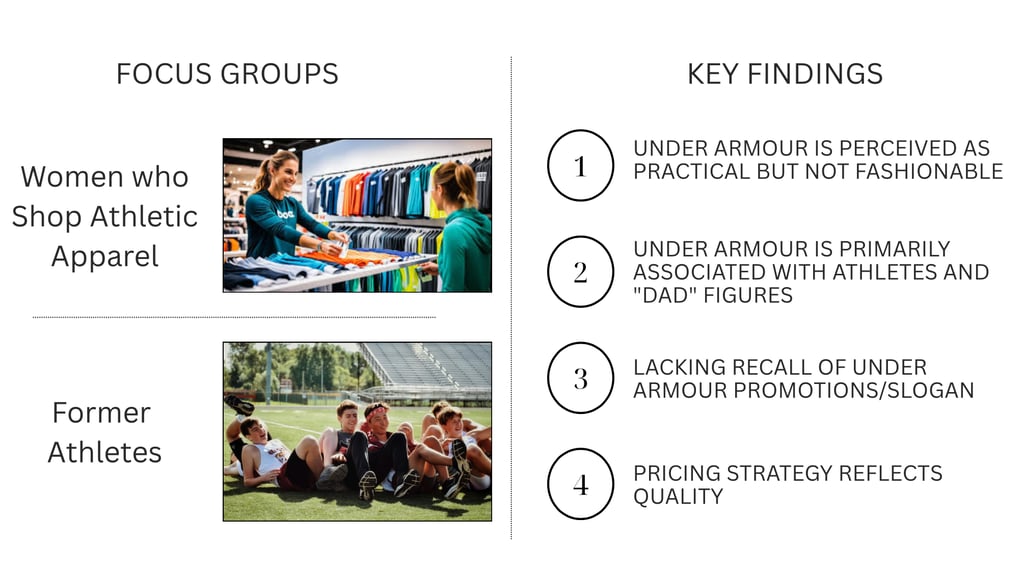 FOCUS GROUPS

Women who Shop Athletic Apparel

Former Athletes

KEY FINDINGS

1 UNDER ARMOUR IS PERCEIVED AS PRACTICAL BUT NOT FASHIONABLE

2 UNDER ARMOUR IS PRIMARILY ASSOCIATED WITH ATHLETES AND "DAD" FIGURES

3 LACKING RECALL OF UNDER ARMOUR PROMOTIONS/SLOGAN

4 PRICING STRATEGY REFLECTS QUALITY